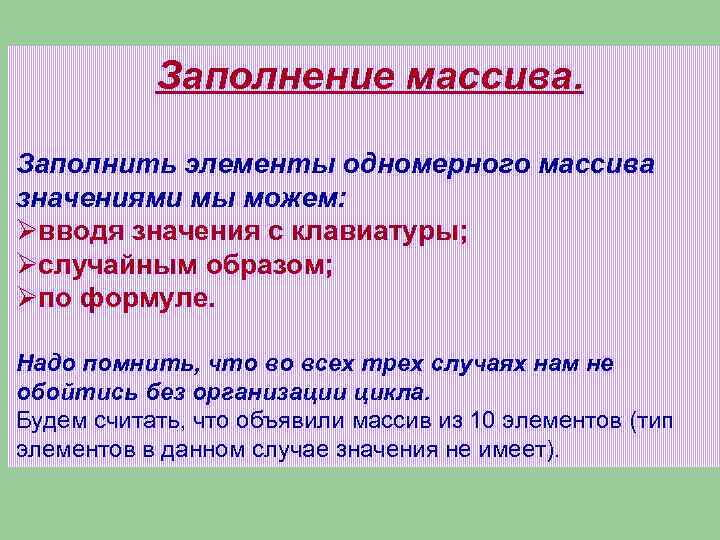 Заполнение массива.

Заполнить элементы одномерного массива значениями мы можем:
➢вводя значения с клавиатуры;
➢случайным образом;
➢по формуле.

Надо помнить, что во всех трех случаях нам не обойтись без организации цикла.
Будем считать, что объявили массив из 10 элементов (тип элементов в данном случае значения не имеет).